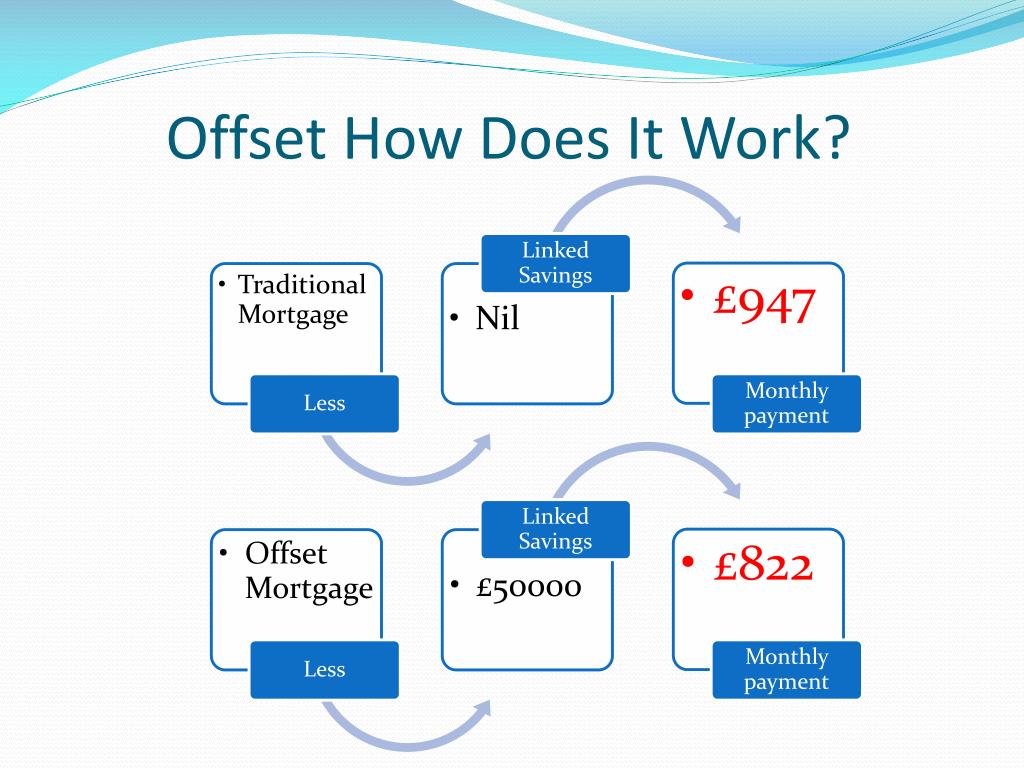 Offset How Does It Work?

• Traditional Mortgage

Less

Linked Savings

• Nil

• £947

Monthly payment

• Offset Mortgage

Less

Linked Savings

• £50000

• £822

Monthly payment